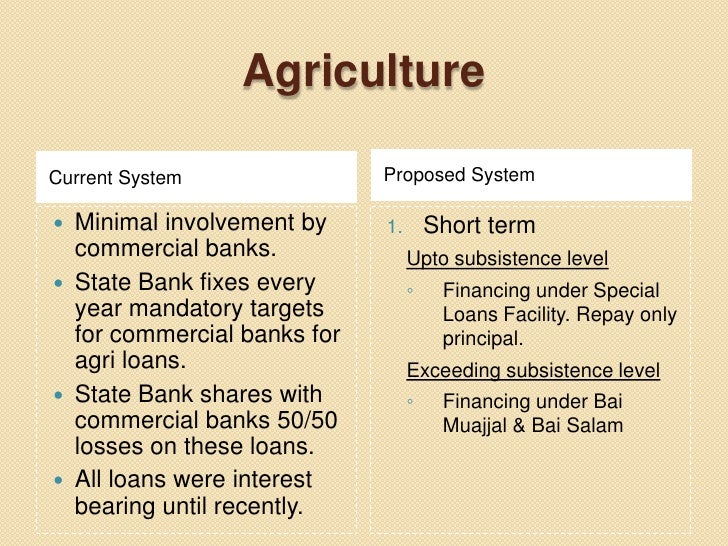 Agriculture

Current System

- Minimal involvement by commercial banks.
- State Bank fixes every year mandatory targets for commercial banks for agri loans.
- State Bank shares with commercial banks 50/50 losses on these loans.
- All loans were interest bearing until recently.

Proposed System

1. Short term

Upto subsistence level

◦ Financing under Special Loans Facility. Repay only principal.

Exceeding subsistence level

◦ Financing under Bai Muajjal & Bai Salam